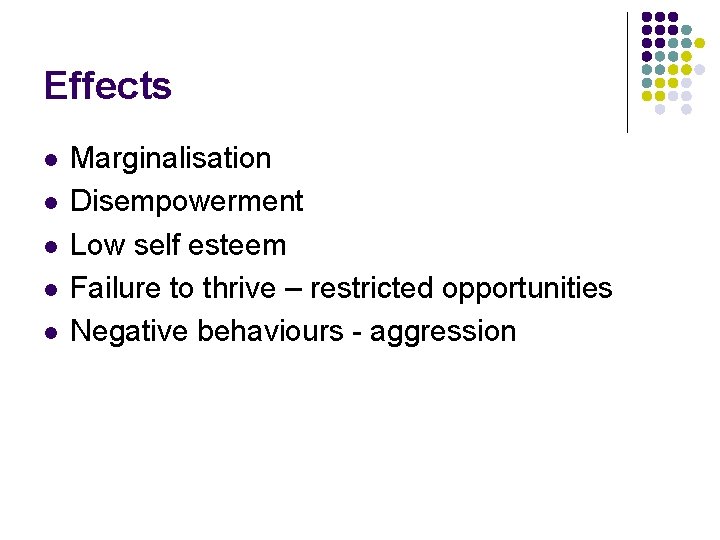 Effects

- Marginalisation
- Disempowerment
- Low self esteem
- Failure to thrive – restricted opportunities
- Negative behaviours - aggression